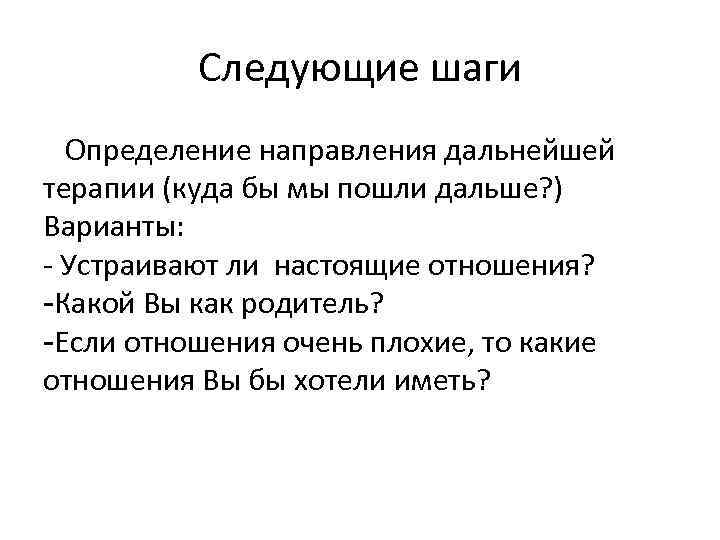 Следующие шаги

Определение направления дальнейшей терапии (куда бы мы пошли дальше?)
Варианты:
- Устраивают ли настоящие отношения?
-Какой Вы как родитель?
-Если отношения очень плохие, то какие отношения Вы бы хотели иметь?